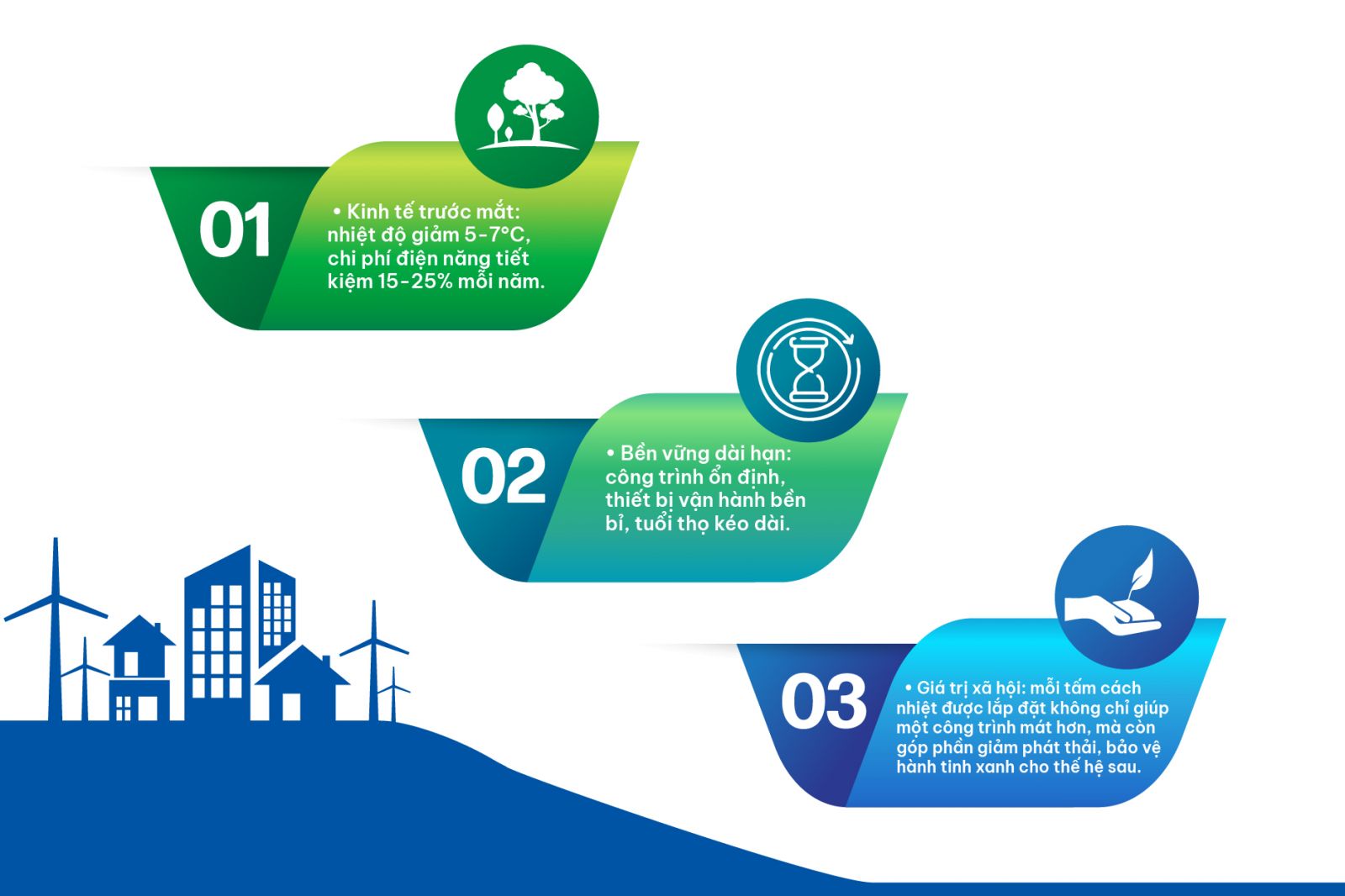 01

• Kinh tế trước mắt: nhiệt độ giảm 5-7°C, chi phí điện năng tiết kiệm 15-25% mỗi năm.

02

• Bền vững dài hạn: công trình ổn định, thiết bị vận hành bền bỉ, tuổi thọ kéo dài.

03

• Giá trị xã hội: mỗi tấm cách nhiệt được lắp đặt không chỉ giúp một công trình mát hơn, mà còn góp phần giảm phát thải, bảo vệ hành tinh xanh cho thế hệ sau.